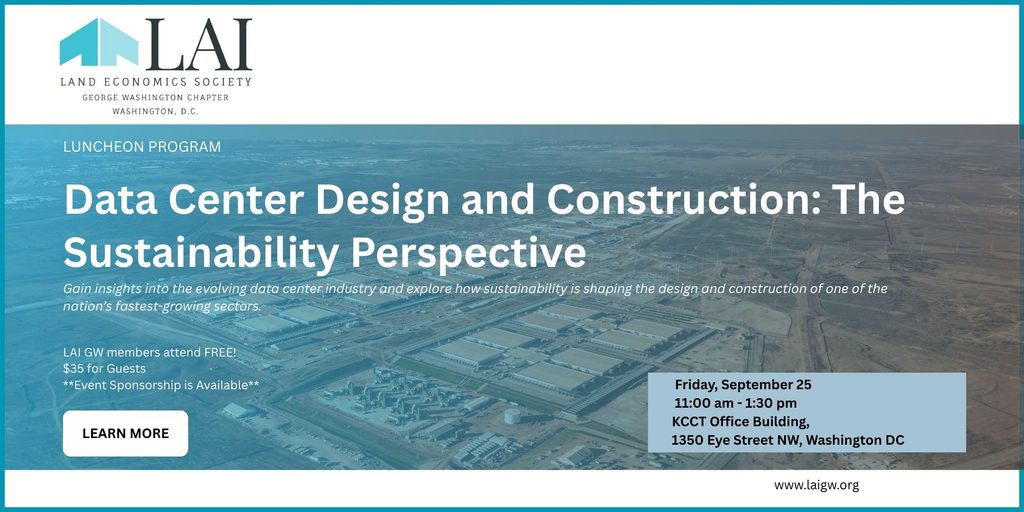 LAI
LAND ECONOMICS SOCIETY
GEORGE WASHINGTON CHAPTER
WASHINGTON, D.C.

LUNCHEON PROGRAM

Data Center Design and Construction: The Sustainability Perspective

Gain insights into the evolving data center industry and explore how sustainability is shaping the design and construction of one of the nation's fastest-growing sectors.

LAI GW members attend FREE!
$35 for Guests
**Event Sponsorship is Available**

LEARN MORE

Friday, September 25
11:00 am - 1:30 pm
KCCT Office Building,
1350 Eye Street NW, Washington DC

www.laigw.org